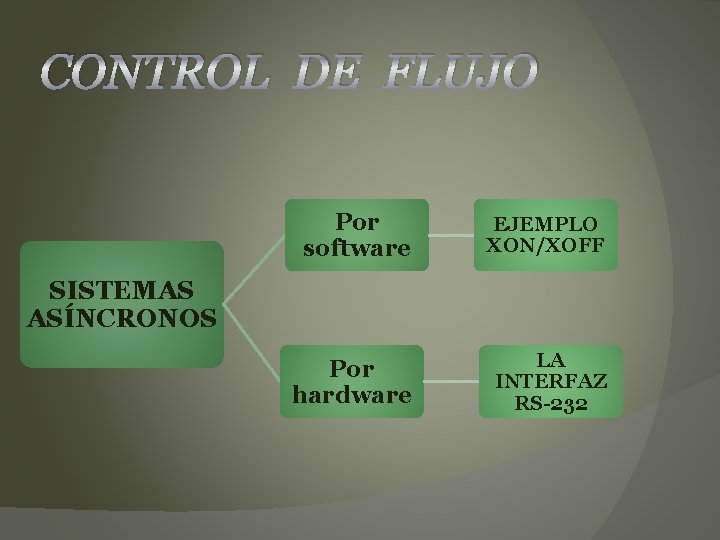 CONTROL DE FLUJO

SISTEMAS ASÍNCRONOS

Por software

EJEMPLO XON/XOFF

Por hardware

LA INTERFAZ RS-232